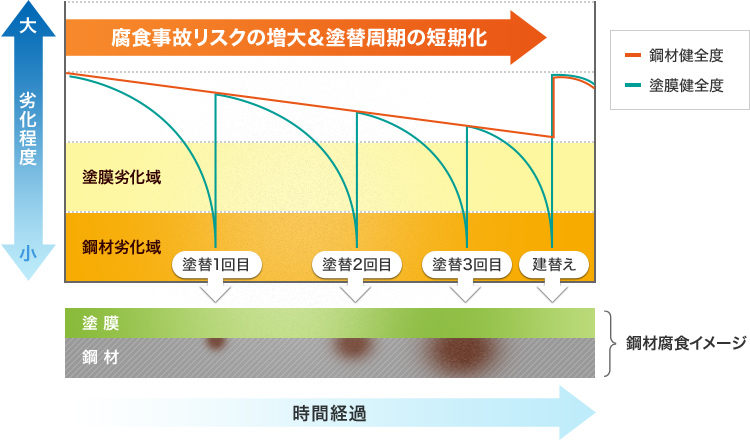 大

劣化程度

小

腐食事故リスクの増大＆塗替周期の短期化

鋼材健全度
塗膜健全度

塗膜劣化域

鋼材劣化域

塗替1回目
塗替2回目
塗替3回目
建替え

塗 膜
鋼 材

鋼材腐食イメージ

時間経過